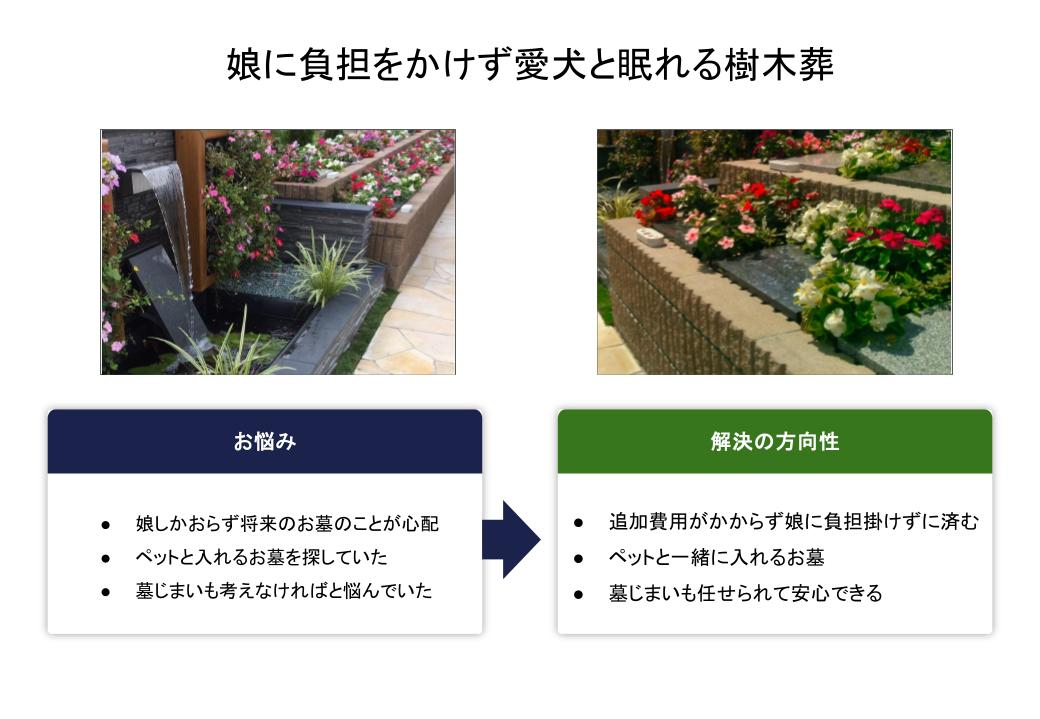 娘に負担をかけず愛犬と眠れる樹木葬

お悩み

● 娘しかおらず将来のお墓のことが心配
● ペットと入れるお墓を探していた
● 墓じまいも考えなければと悩んでいた

解決の方向性

● 追加費用がかからず娘に負担掛けずに済む
● ペットと一緒に入れるお墓
● 墓じまいも任せられて安心できる